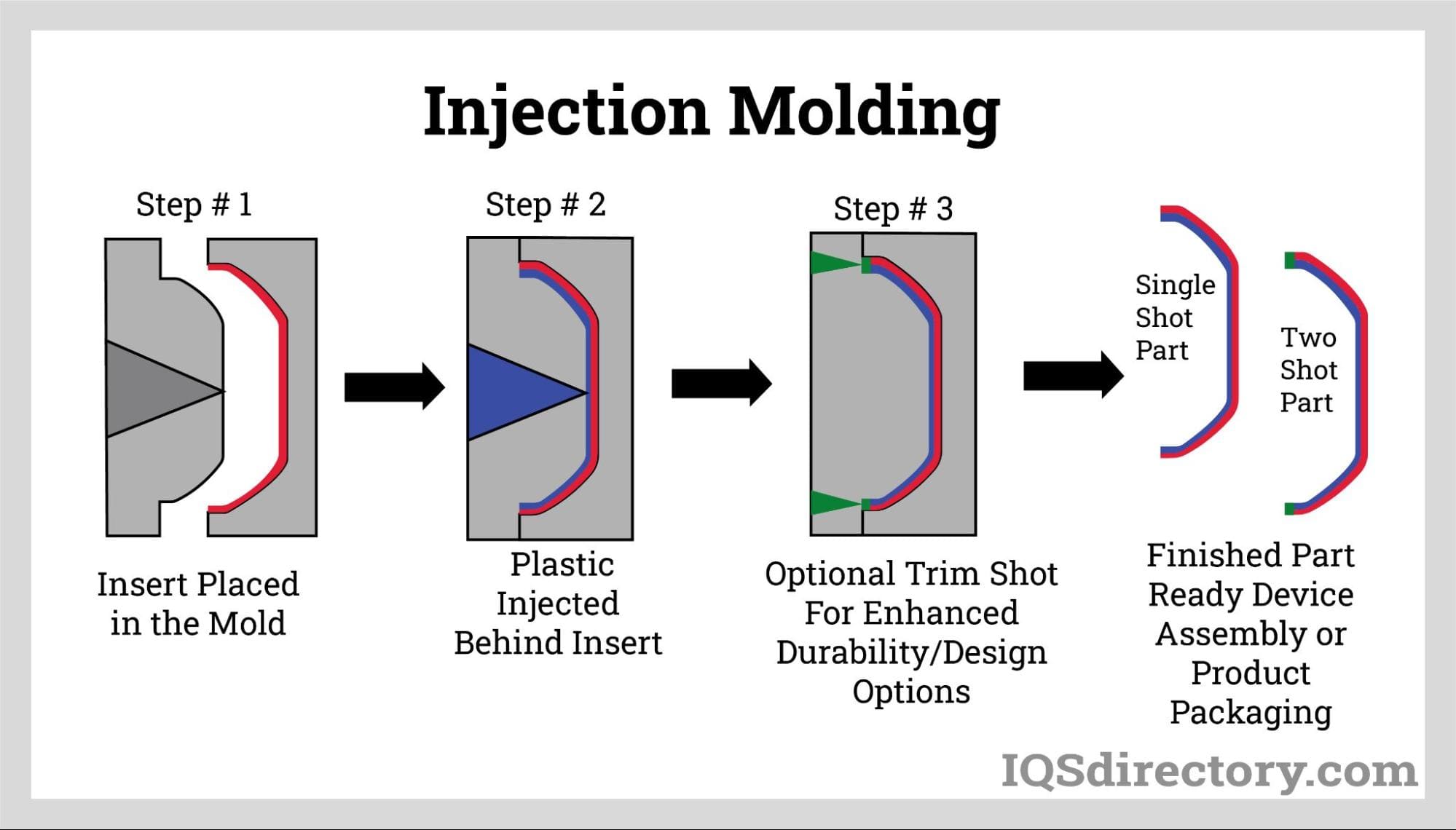 Injection Molding

Step # 1

Insert Placed in the Mold

Step # 2

Plastic Injected Behind Insert

Step # 3

Optional Trim Shot For Enhanced Durability/Design Options

Single Shot Part

Two Shot Part

Finished Part Ready Device Assembly or Product Packaging

IQSdirectory.com